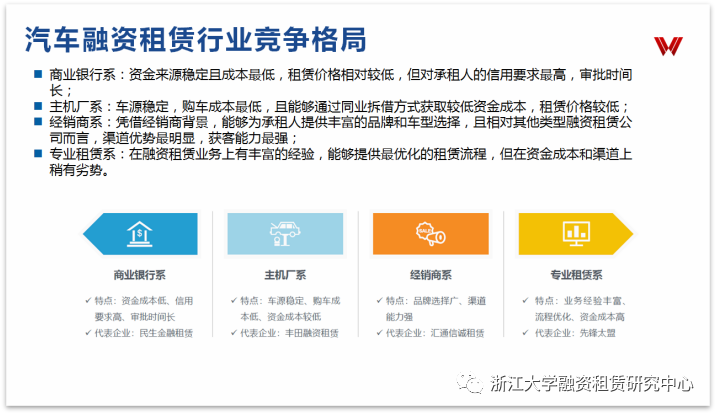 汽车融资租赁行业竞争格局

■ 商业银行系：资金来源稳定且成本最低，租赁价格相对较低，但对承租人的信用要求最高，审批时间长；
■ 主机厂系：车源稳定，购车成本最低，且能够通过同业拆借方式获取较低资金成本，租赁价格较低；
■ 经销商系：凭借经销商背景，能够为承租人提供丰富的品牌和车型选择，且相对其他类型融资租赁公司而言，渠道优势最明显，获客能力最强；
■ 专业租赁系：在融资租赁业务上有丰富的经验，能够提供最优化的租赁流程，但在资金成本和渠道上稍有劣势。

SALE

商业银行系
✓ 特点：资金成本低、信用要求高、审批时间长
✓ 代表企业：民生金融租赁

主机厂系
✓ 特点：车源稳定、购车成本低、资金成本较低
✓ 代表企业：丰田融资租赁

经销商系
✓ 特点：品牌选择广、渠道能力强
✓ 代表企业：汇通信诚租赁

专业租赁系
✓ 特点：业务经验丰富、流程优化、资金成本高
✓ 代表企业：先锋太盟

浙江大学融资租赁研究中心